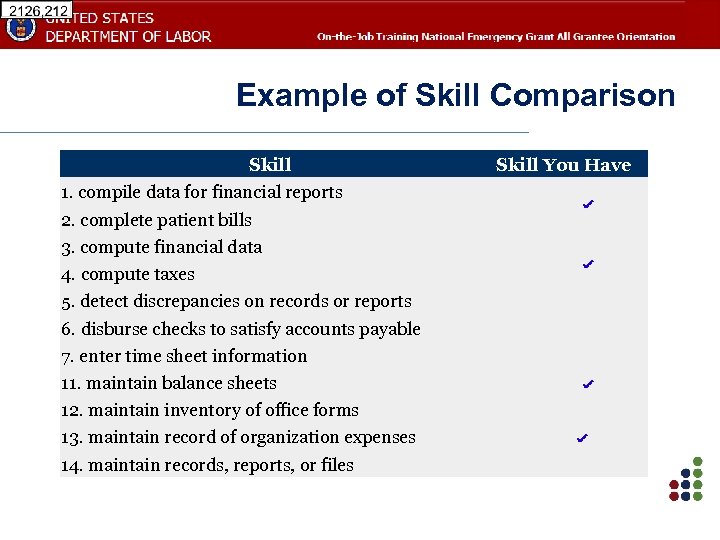 2126,212
UNITED STATES DEPARTMENT OF LABOR

On-the-Job Training National Emergency Grant All Grantee Orientation

Example of Skill Comparison

| Skill | Skill You Have |
|---|---|
| 1. compile data for financial reports | ✔ |
| 2. complete patient bills | |
| 3. compute financial data | ✔ |
| 4. compute taxes | |
| 5. detect discrepancies on records or reports | |
| 6. disburse checks to satisfy accounts payable | |
| 7. enter time sheet information | |
| 11. maintain balance sheets | ✔ |
| 12. maintain inventory of office forms | |
| 13. maintain record of organization expenses | ✔ |
| 14. maintain records, reports, or files | |